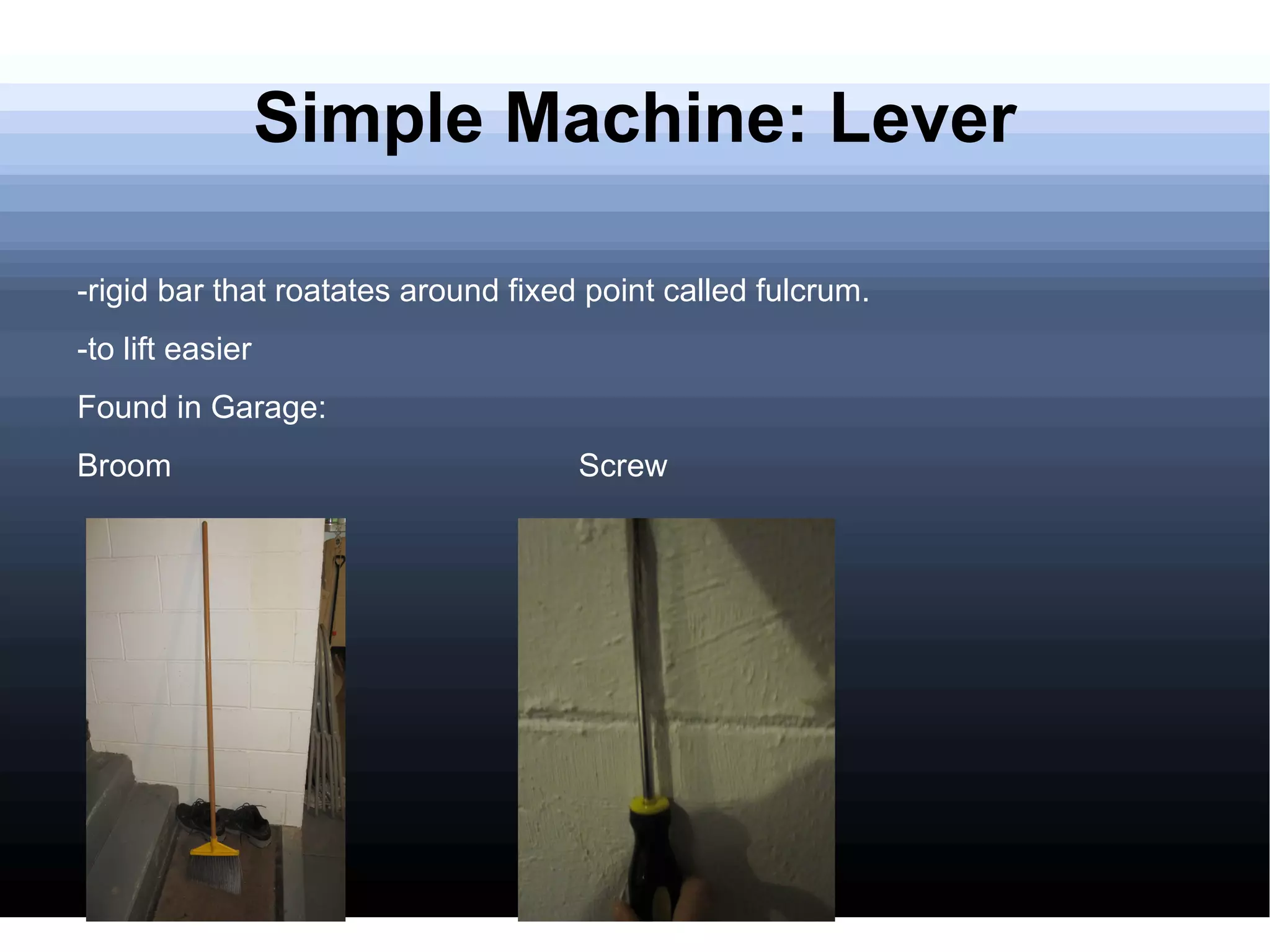 Simple Machine: Lever

-rigid bar that roatates around fixed point called fulcrum.

-to lift easier

Found in Garage:

Broom

Screw